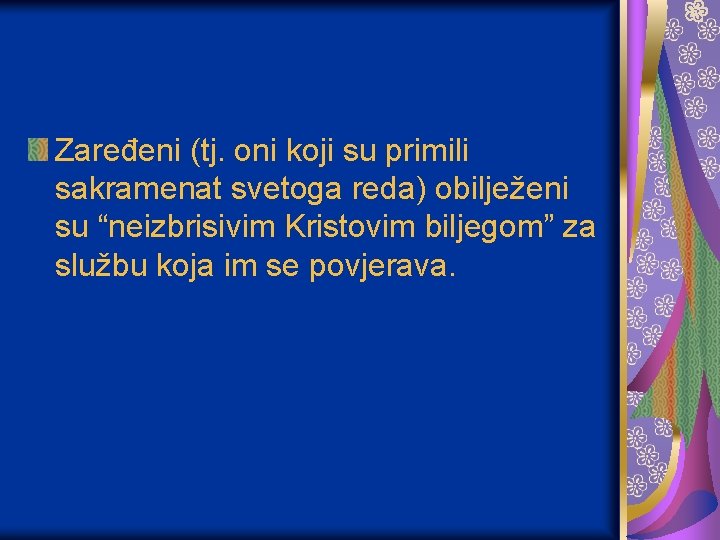 Zaređeni (tj. oni koji su primili sakramenat svetoga reda) obilježeni su “neizbrisivim Kristovim biljegom” za službu koja im se povjerava.